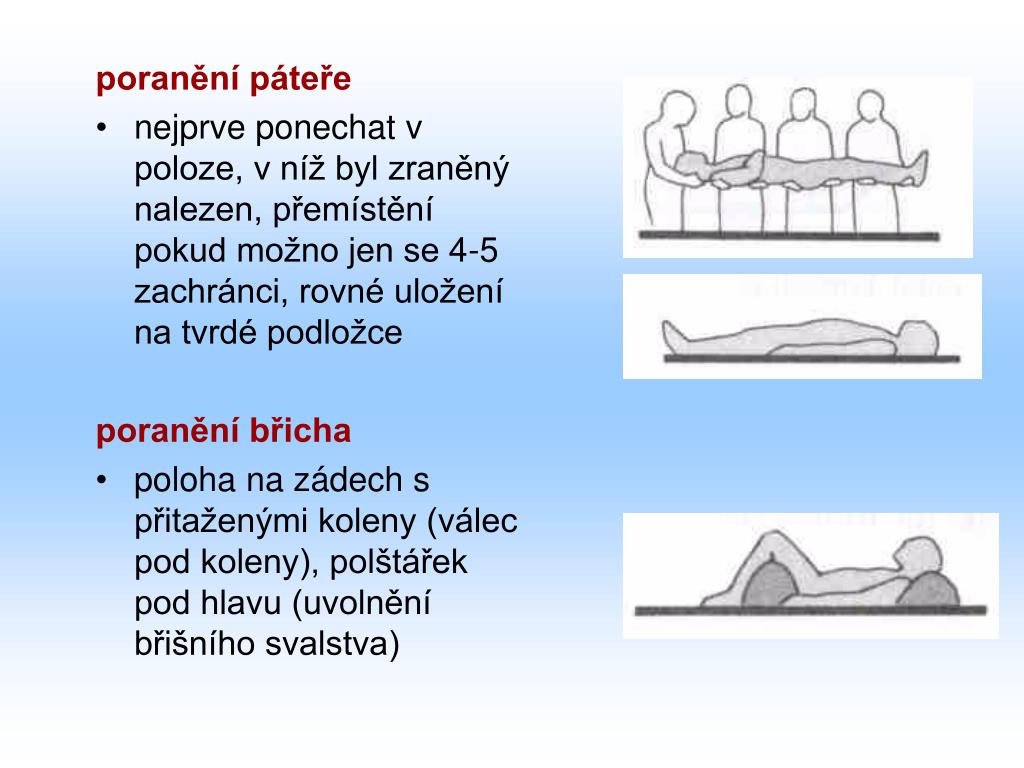 poranění páteře

• nejprve ponechat v poloze, v níž byl zraněný nalezen, přemístění pokud možno jen se 4-5 zachránci, rovné uložení na tvrdé podložce

poranění břicha

• poloha na zádech s přitaženými koleny (válec pod koleny), polštářek pod hlavu (uvolnění břišního svalstva)